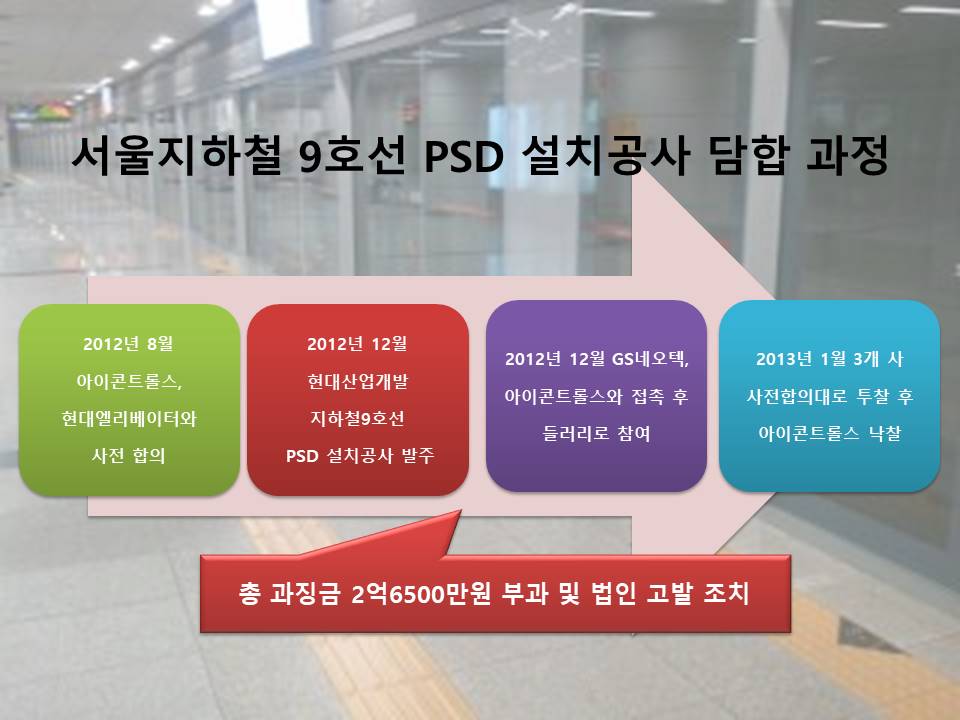 서울지하철 9호선 PSD 설치공사 담합 과정

2012년 8월
아이콘트롤스,
현대엘리베이터와
사전 합의

2012년 12월
현대산업개발
지하철9호선
PSD 설치공사 발주

2012년 12월 GS네오텍,
아이콘트롤스와 접촉 후
들러리로 참여

2013년 1월 3개 사
사전합의대로 투찰 후
아이콘트롤스 낙찰

총 과징금 2억6500만원 부과 및 법인 고발 조치